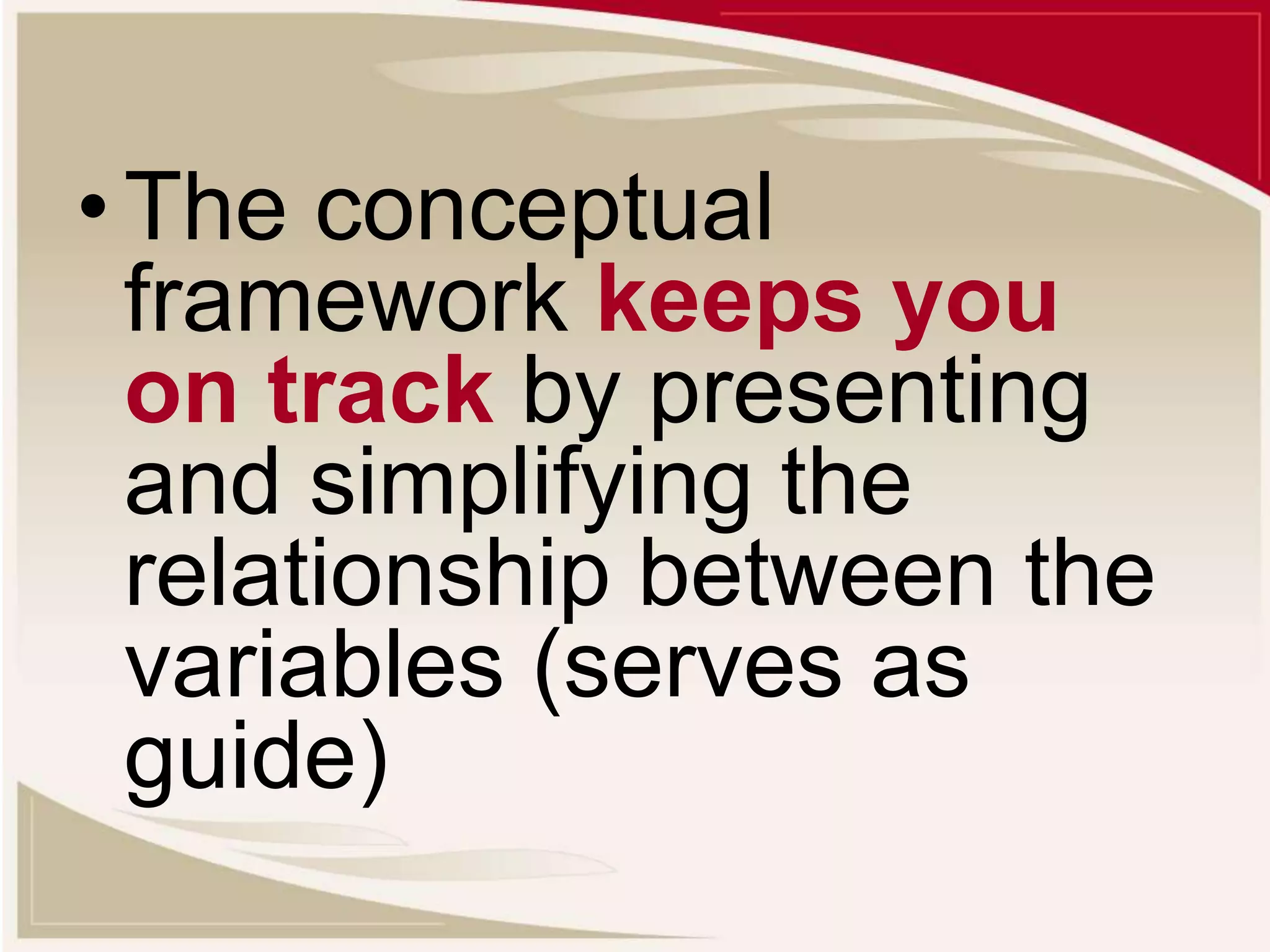 • The conceptual framework keeps you on track by presenting and simplifying the relationship between the variables (serves as guide)